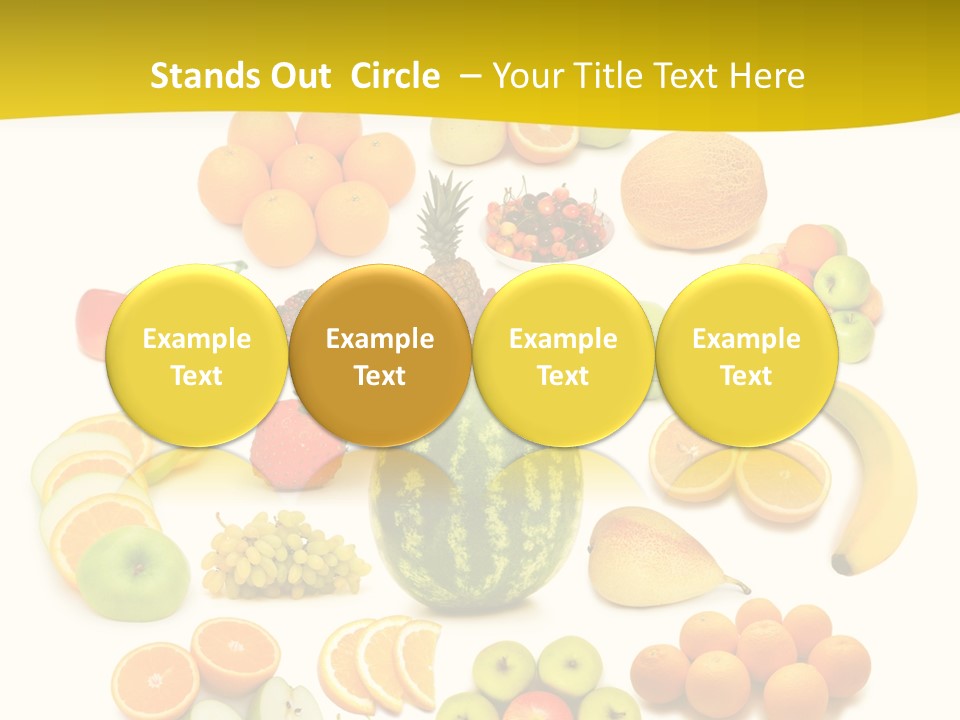 Stands Out Circle – Your Title Text Here

Example Text

Example Text

Example Text

Example Text